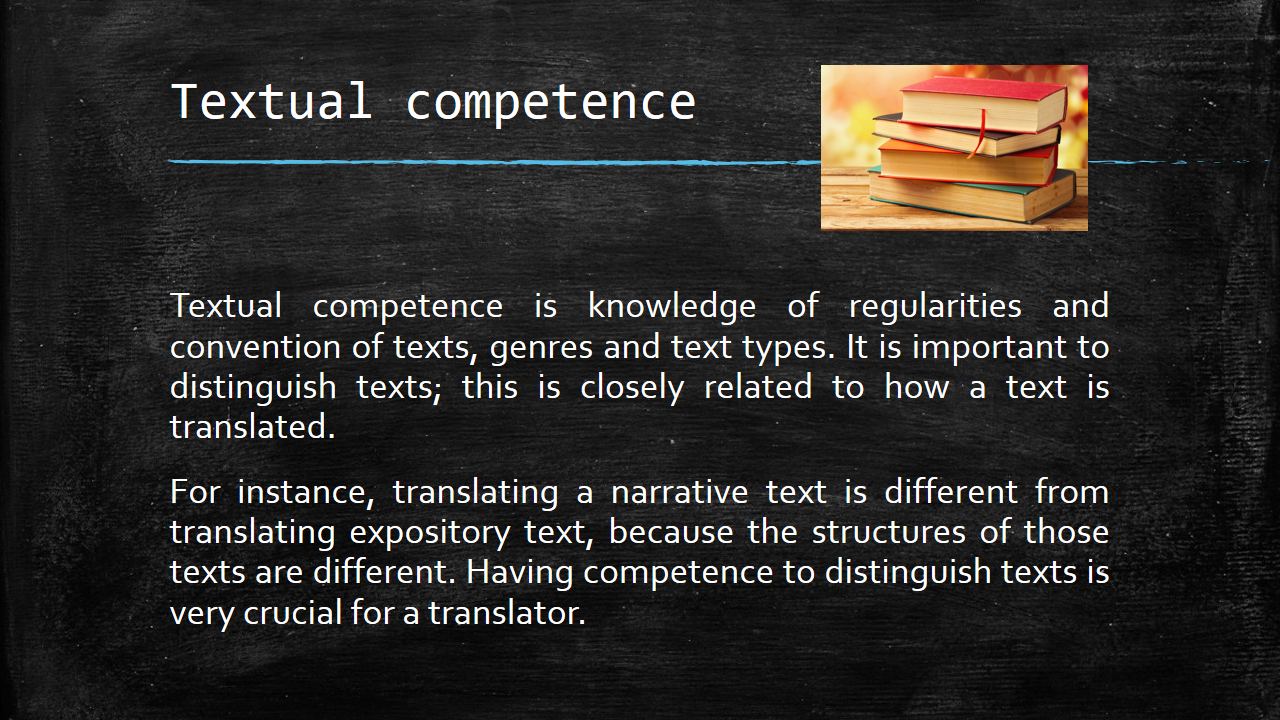 Textual competence

Textual competence is knowledge of regularities and convention of texts, genres and text types. It is important to distinguish texts; this is closely related to how a text is translated.

For instance, translating a narrative text is different from translating expository text, because the structures of those texts are different. Having competence to distinguish texts is very crucial for a translator.